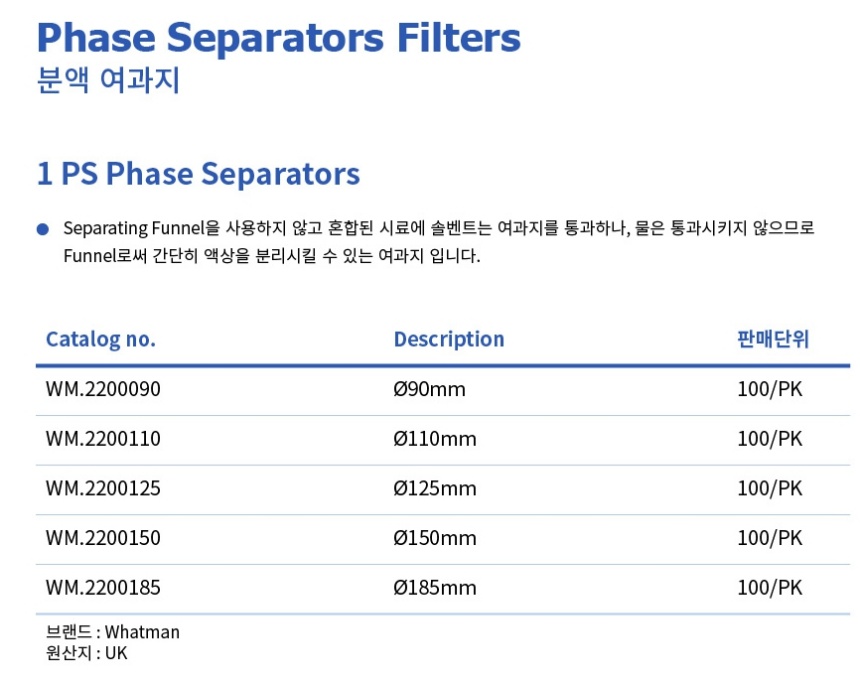 Phase Separators Filters
분액 여과지

1 PS Phase Separators

● Separating Funnel을 사용하지 않고 혼합된 시료에 솔벤트는 여과지를 통과하나, 물은 통과시키지 않으므로 Funnel로써 간단히 액상을 분리시킬 수 있는 여과지 입니다.

| Catalog no. | Description | 판매단위 |
|---|---|---|
| WM.2200090 | Ø90mm | 100/PK |
| WM.2200110 | Ø110mm | 100/PK |
| WM.2200125 | Ø125mm | 100/PK |
| WM.2200150 | Ø150mm | 100/PK |
| WM.2200185 | Ø185mm | 100/PK |

브랜드 : Whatman
원산지 : UK